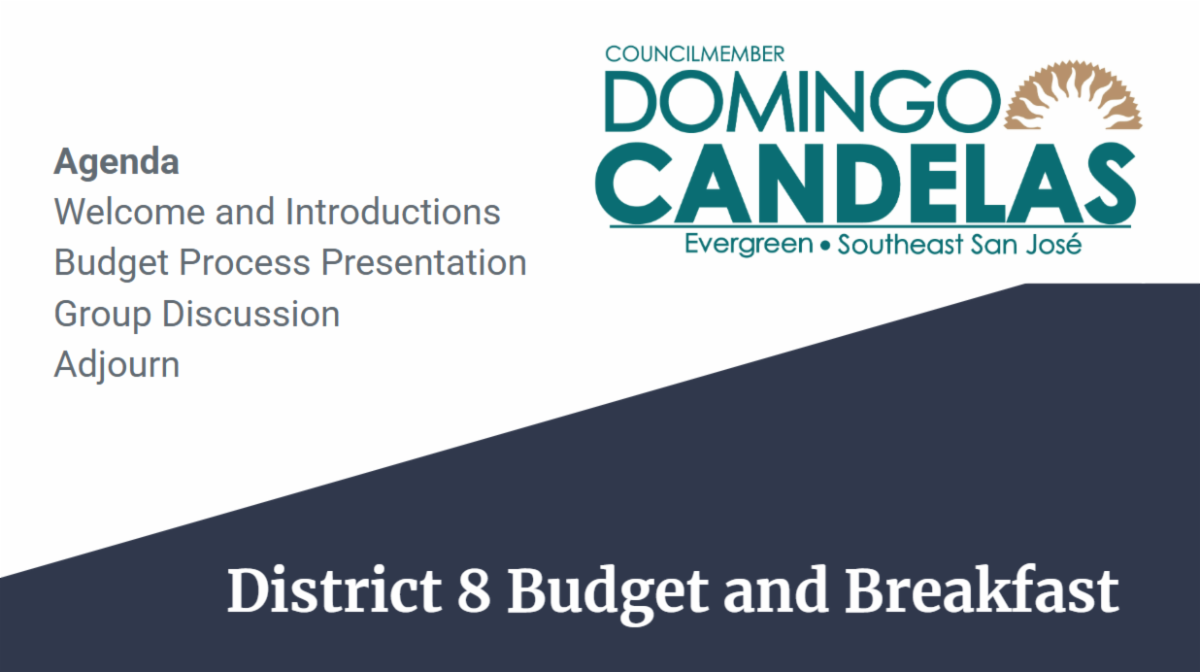 COUNCILMEMBER
DOMINGO
CANDELAS
Evergreen • Southeast San José

Agenda
Welcome and Introductions
Budget Process Presentation
Group Discussion
Adjourn

District 8 Budget and Breakfast